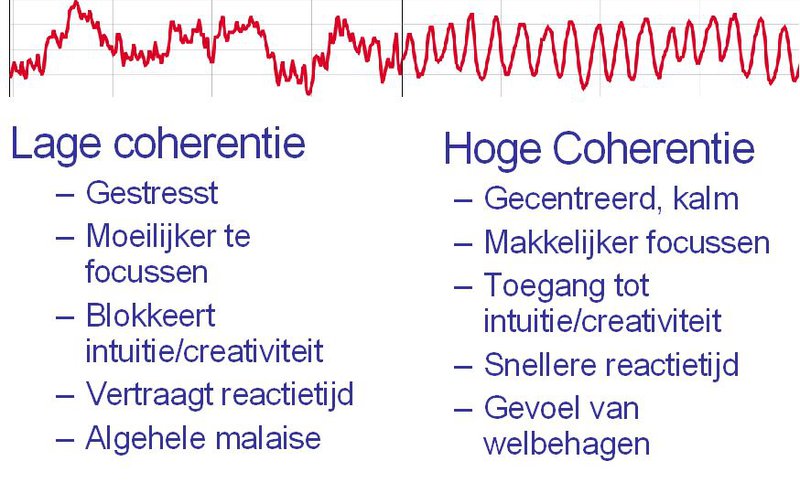 Lage coherentie

– Gestresst
– Moeilijker te focussen
– Blokkeert intuitie/creativiteit
– Vertraagt reactietijd
– Algehele malaise

Hoge Coherentie

– Gecentreerd, kalm
– Makkelijker focussen
– Toegang tot intuitie/creativiteit
– Snellere reactietijd
– Gevoel van welbehagen